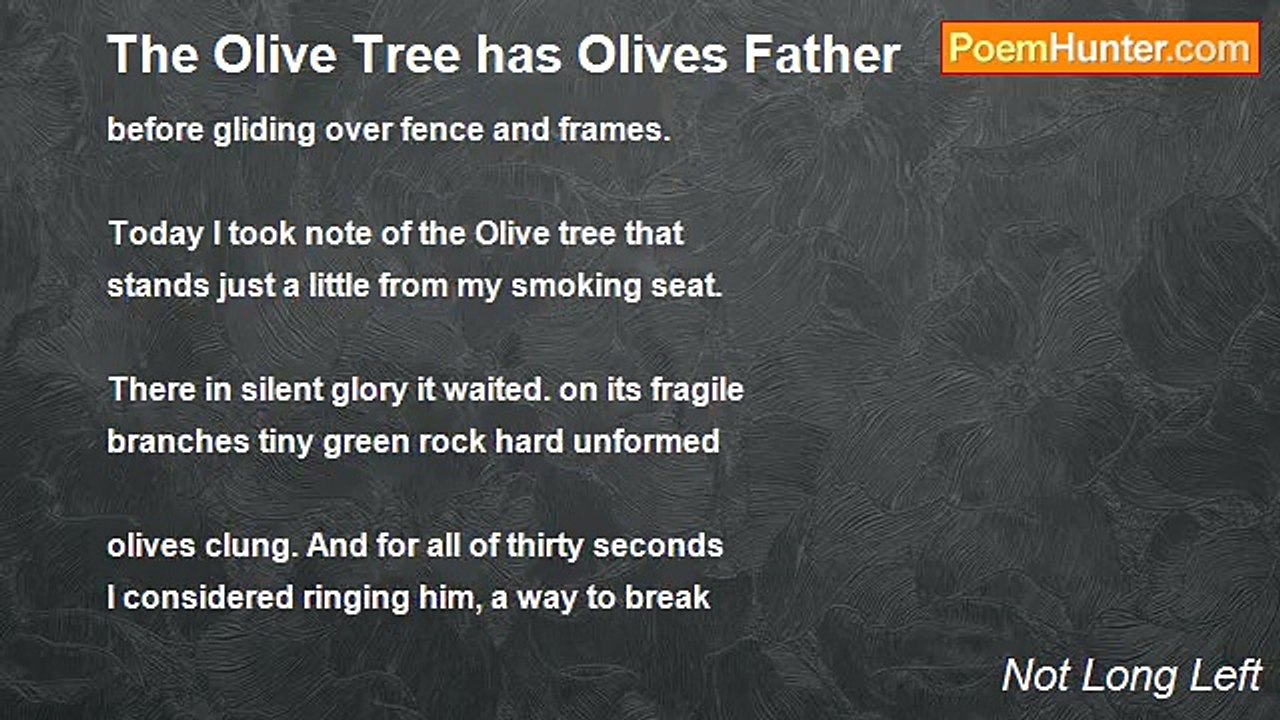 The Olive Tree has Olives Father

PoemHunter.com

before gliding over fence and frames.

Today I took note of the Olive tree that
stands just a little from my smoking seat.

There in silent glory it waited. on its fragile
branches tiny green rock hard unformed

olives clung. And for all of thirty seconds
I considered ringing him, a way to break

Not Long Left